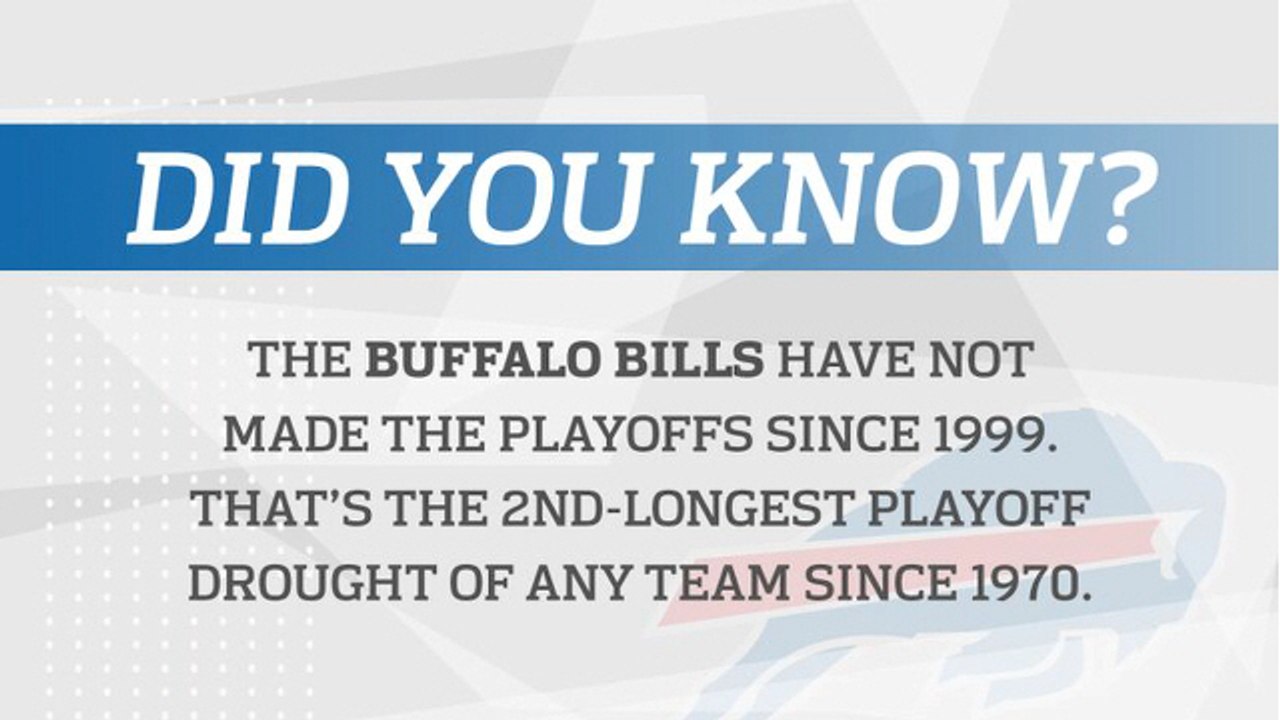 DID YOU KNOW?

THE BUFFALO BILLS HAVE NOT MADE THE PLAYOFFS SINCE 1999. THAT'S THE 2ND-LONGEST PLAYOFF DROUGHT OF ANY TEAM SINCE 1970.